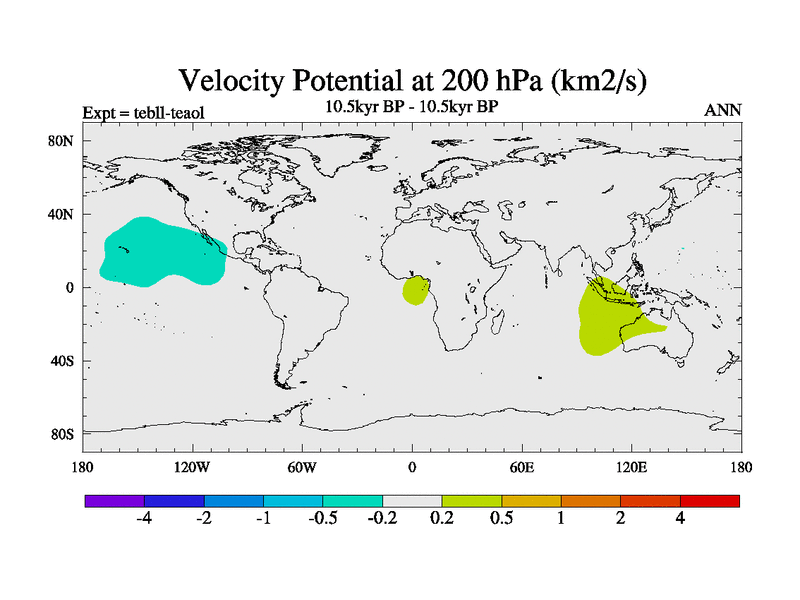 Velocity Potential at 200 hPa (km2/s)

Expt = tebll-teaol

10.5kyr BP - 10.5kyr BP

ANN

80N

40N

0

40S

80S

180

120W

60W

0

60E

120E

180

-4

-2

-1

-0.5

-0.2

0.2

0.5

1

2

4